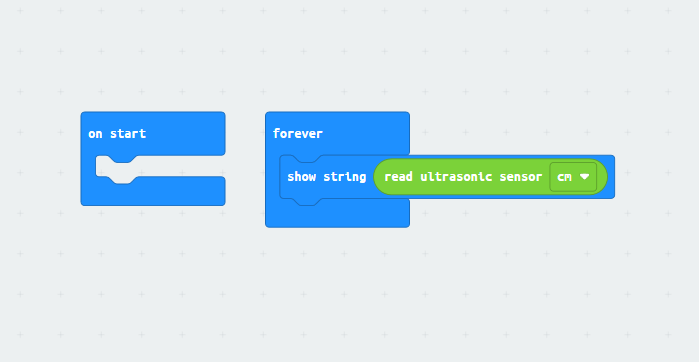 on start

forever

show string read ultrasonic sensor cm